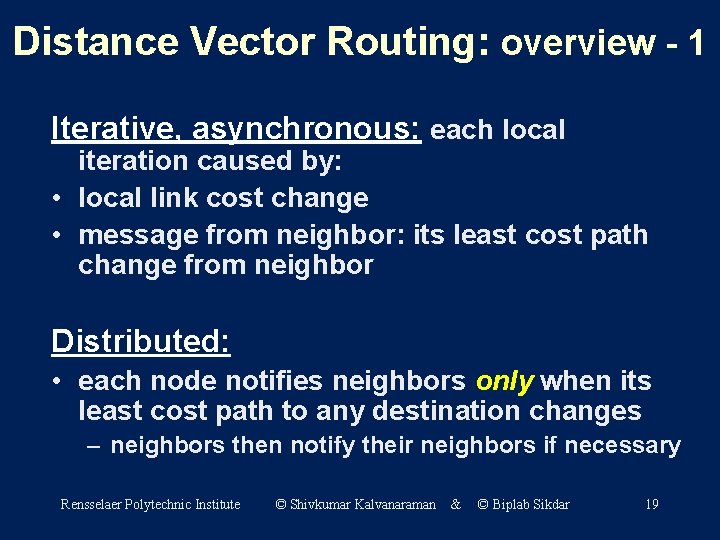 Distance Vector Routing: overview - 1

Iterative, asynchronous: each local iteration caused by:
• local link cost change
• message from neighbor: its least cost path change from neighbor

Distributed:
• each node notifies neighbors only when its least cost path to any destination changes
– neighbors then notify their neighbors if necessary

Rensselaer Polytechnic Institute © Shivkumar Kalvanaraman & © Biplab Sikdar 19